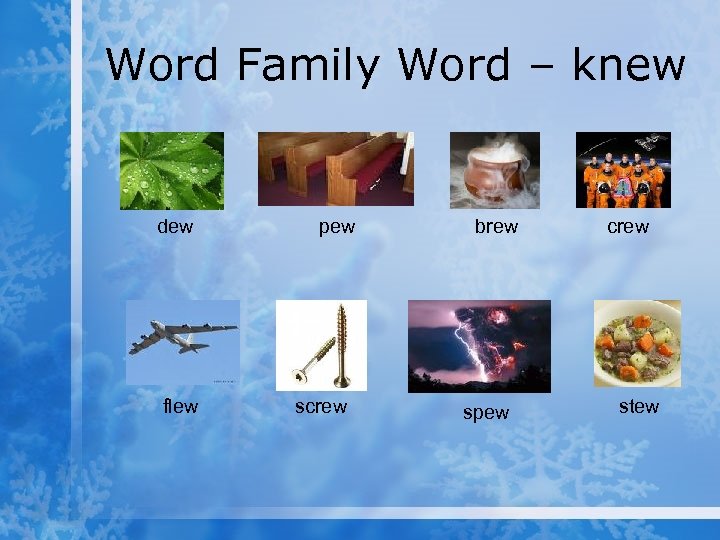 Word Family Word – knew

dew

pew

brew

crew

flew

screw

spew

stew